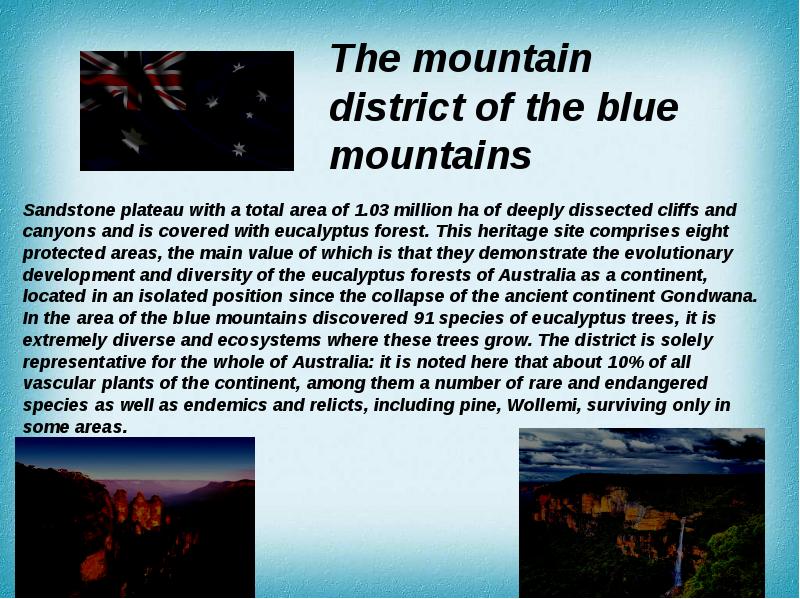 The mountain district of the blue mountains

Sandstone plateau with a total area of 1.03 million ha of deeply dissected cliffs and canyons and is covered with eucalyptus forest. This heritage site comprises eight protected areas, the main value of which is that they demonstrate the evolutionary development and diversity of the eucalyptus forests of Australia as a continent, located in an isolated position since the collapse of the ancient continent Gondwana. In the area of the blue mountains discovered 91 species of eucalyptus trees, it is extremely diverse and ecosystems where these trees grow. The district is solely representative for the whole of Australia: it is noted here that about 10% of all vascular plants of the continent, among them a number of rare and endangered species as well as endemics and relicts, including pine, Wollemi, surviving only in some areas.